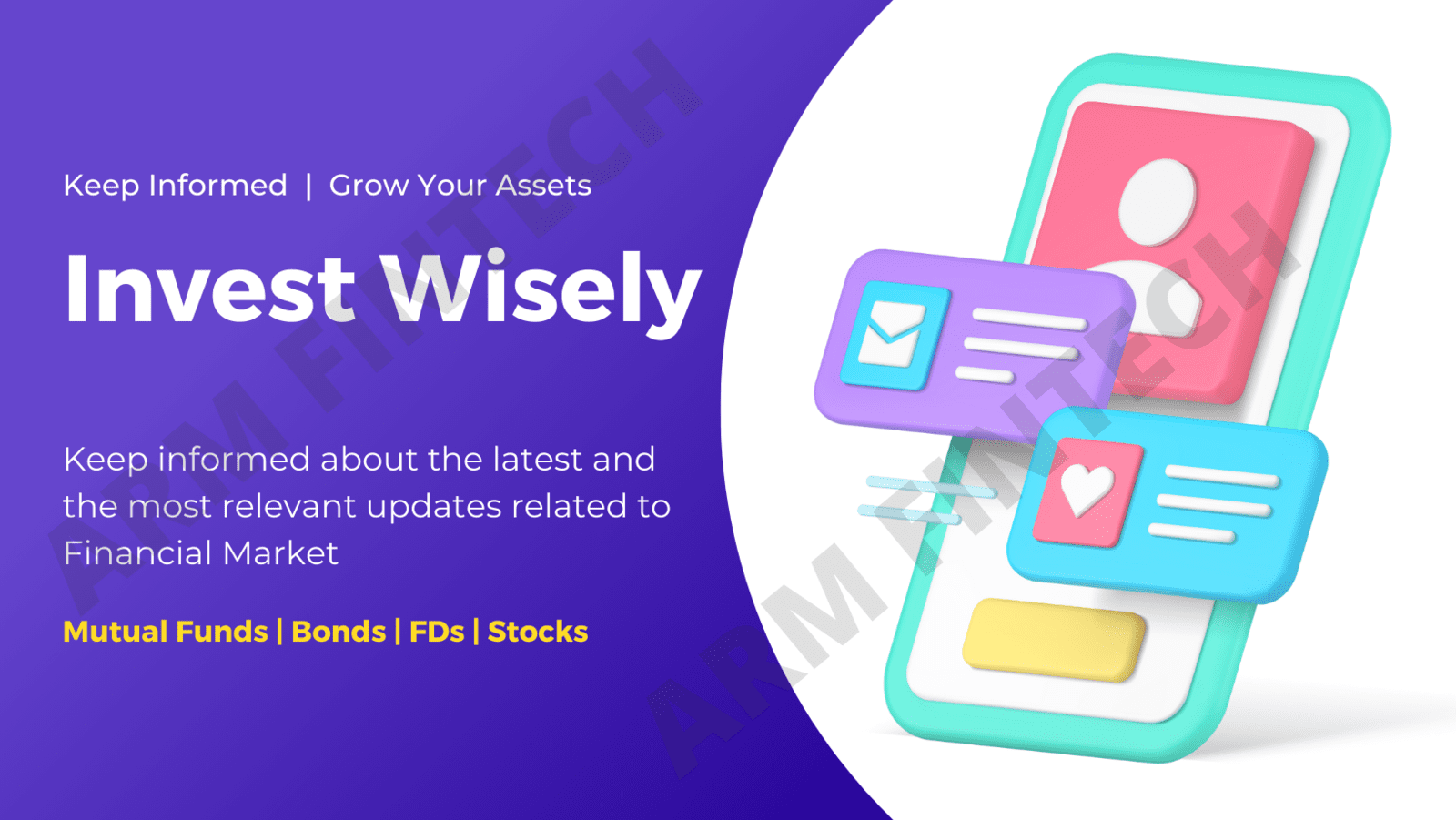 Keep Informed | Grow Your Assets

Invest Wisely

Keep informed about the latest and the most relevant updates related to Financial Market

Mutual Funds | Bonds | FDs | Stocks

ARM FINTECH

ARM FINTECH